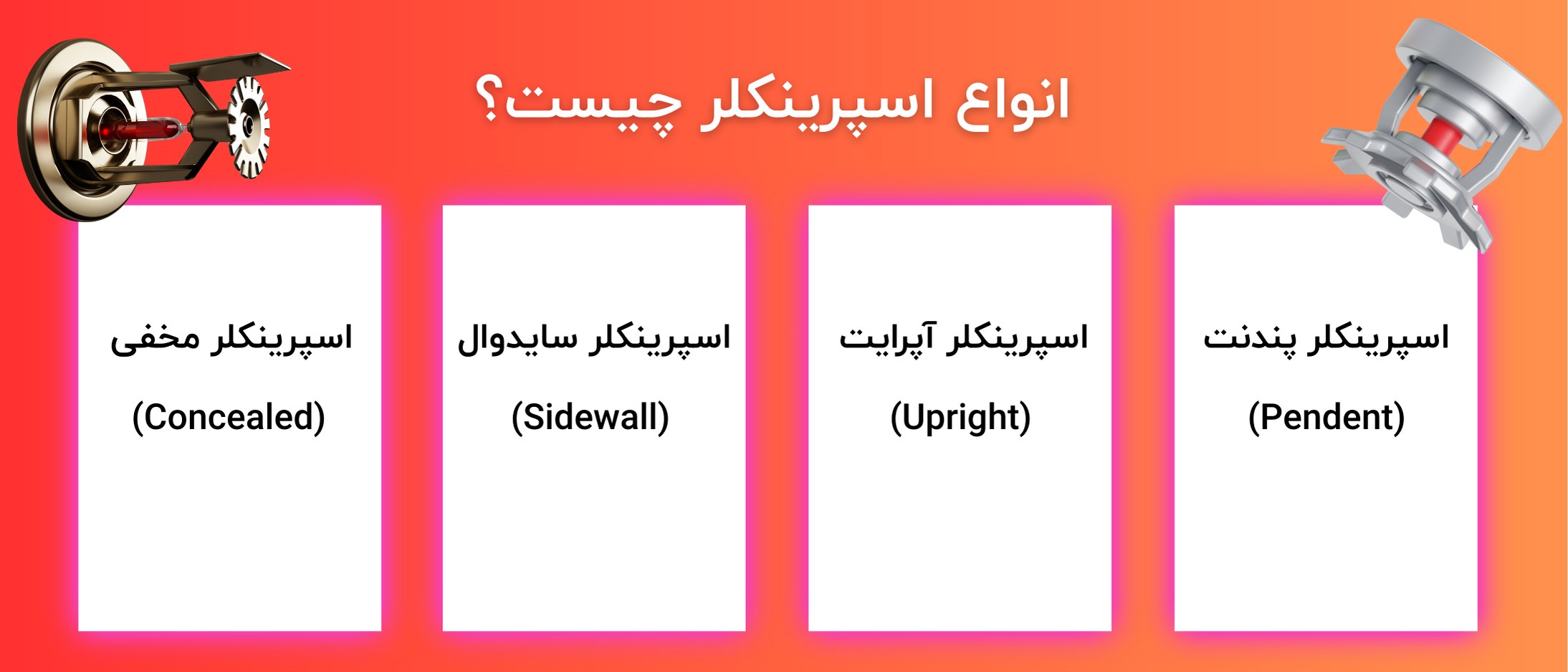 انواع اسپرینکلر چیست؟

اسپرینکلر پندنت
(Pendent)

اسپرینکلر آپرایت
(Upright)

اسپرینکلر سایدوال
(Sidewall)

اسپرینکلر مخفی
(Concealed)